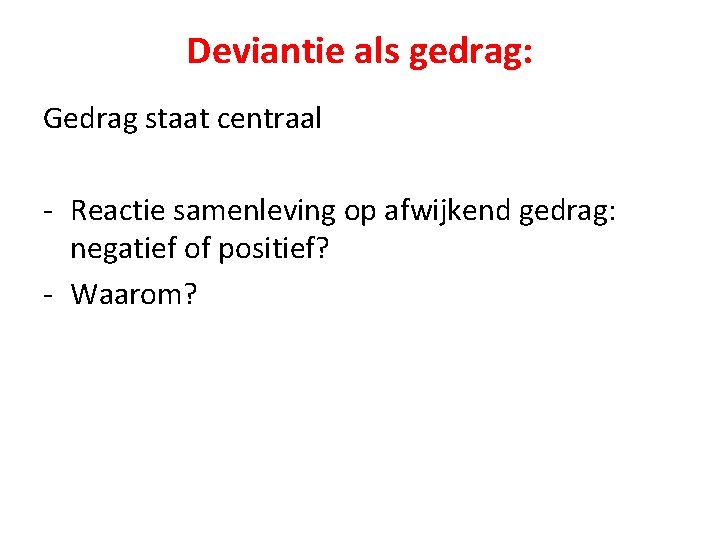 Deviantie als gedrag:

Gedrag staat centraal

- Reactie samenleving op afwijkend gedrag: negatief of positief?
- Waarom?